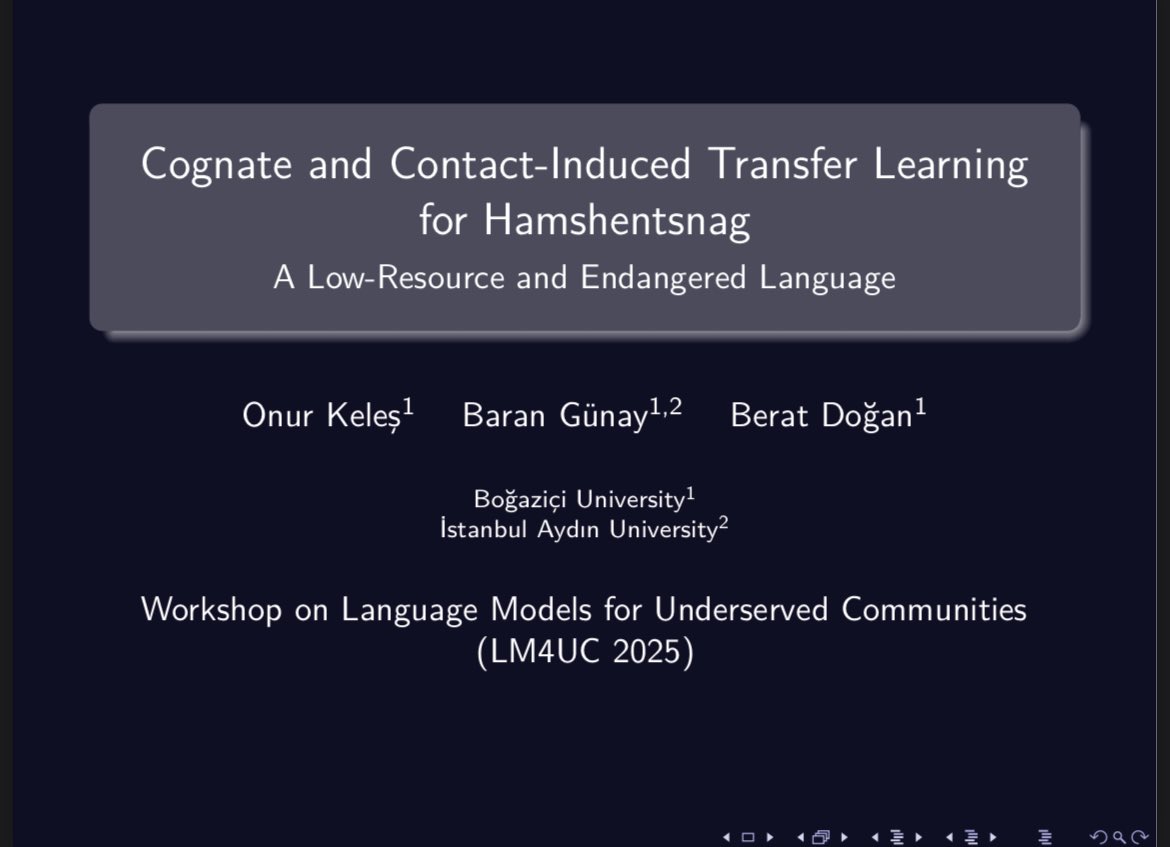 Cognate and Contact-Induced Transfer Learning for Hamshentsnag

A Low-Resource and Endangered Language

Onur Keleş$^1$ Baran Günay$^{1,2}$ Berat Doğan$^1$

Boğaziçi University$^1$
İstanbul Aydın University$^2$

Workshop on Language Models for Underserved Communities (LM4UC 2025)